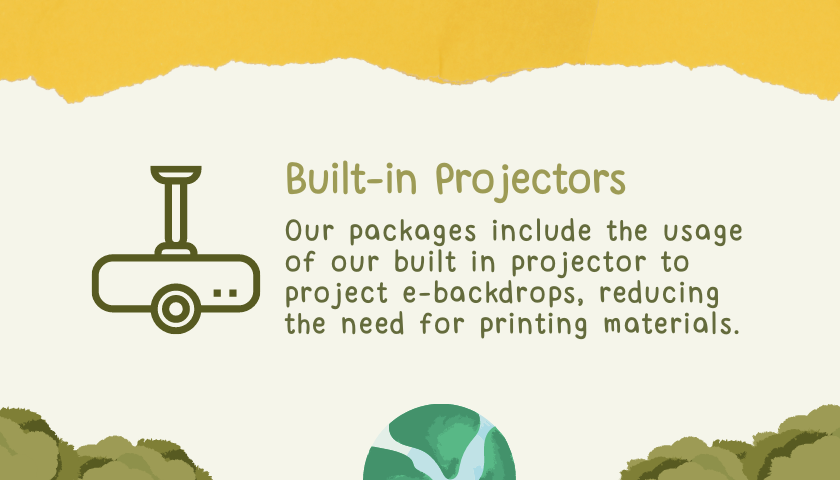 Built-in Projectors

Our packages include the usage of our built in projector to project e-backdrops, reducing the need for printing materials.